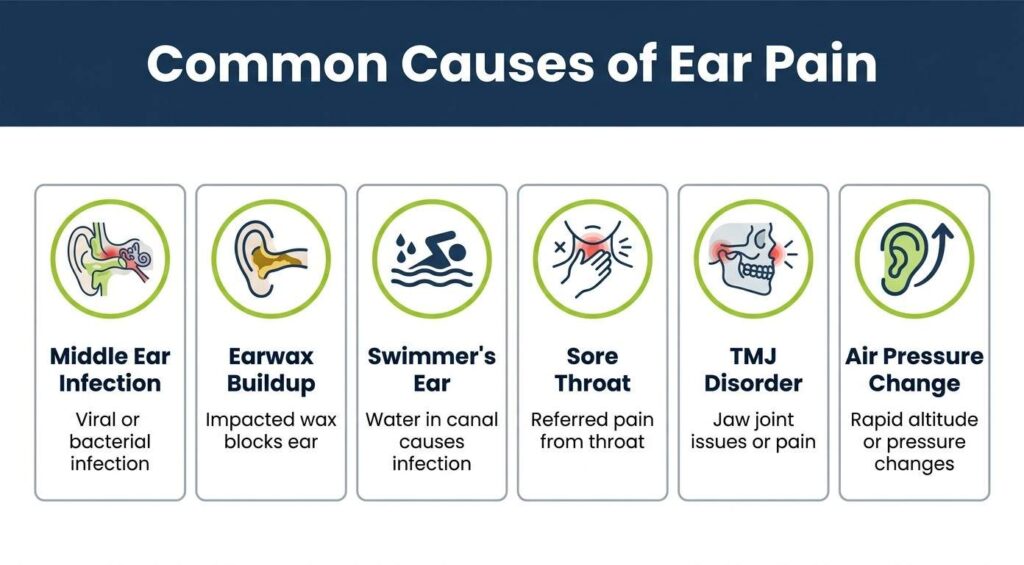 Common Causes of Ear Pain

Middle Ear Infection
Viral or bacterial infection

Earwax Buildup
Impacted wax blocks ear

Swimmer's Ear
Water in canal causes infection

Sore Throat
Referred pain from throat

TMJ Disorder
Jaw joint issues or pain

Air Pressure Change
Rapid altitude or pressure changes